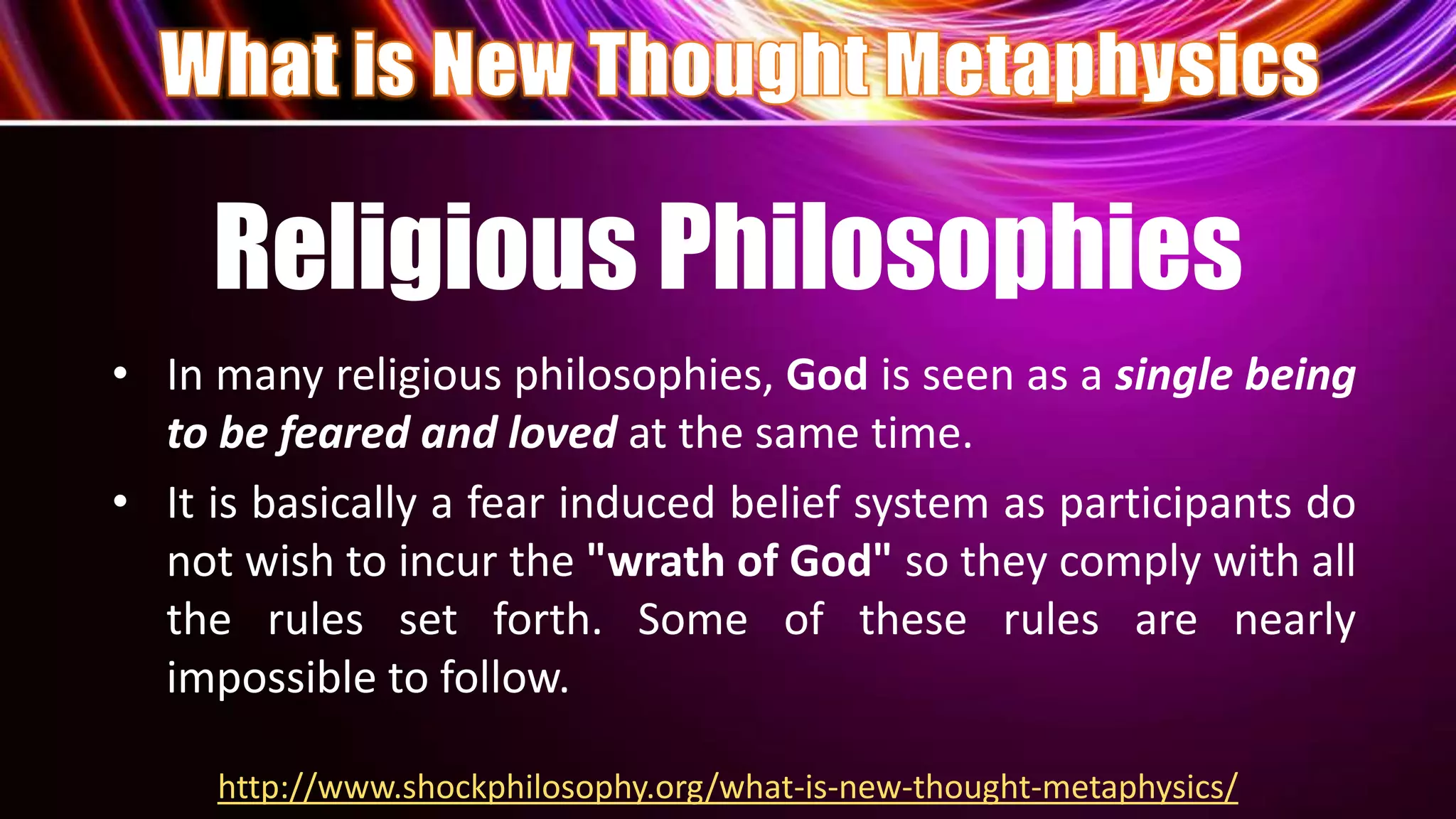 What is New Thought Metaphysics

Religious Philosophies

• In many religious philosophies, God is seen as a single being to be feared and loved at the same time.
• It is basically a fear induced belief system as participants do not wish to incur the "wrath of God" so they comply with all the rules set forth. Some of these rules are nearly impossible to follow.

http://www.shockphilosophy.org/what-is-new-thought-metaphysics/